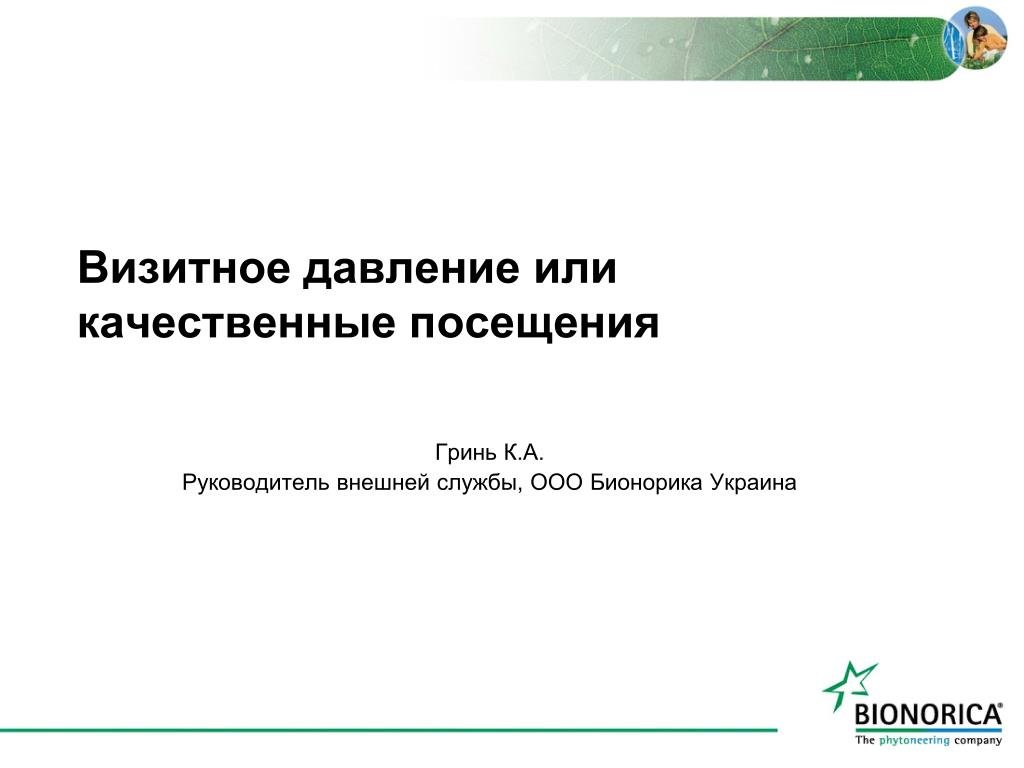 Визитное давление или качественные посещения

Гринь К.А.
Руководитель внешней службы, ООО Бионорика Украина

BIONORICA®
The phytoneering company